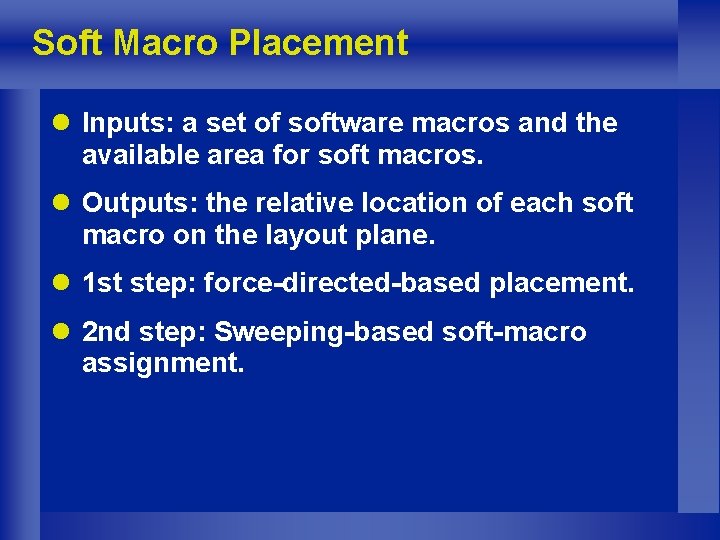 Soft Macro Placement

• Inputs: a set of software macros and the available area for soft macros.

• Outputs: the relative location of each soft macro on the layout plane.

• 1st step: force-directed-based placement.

• 2nd step: Sweeping-based soft-macro assignment.